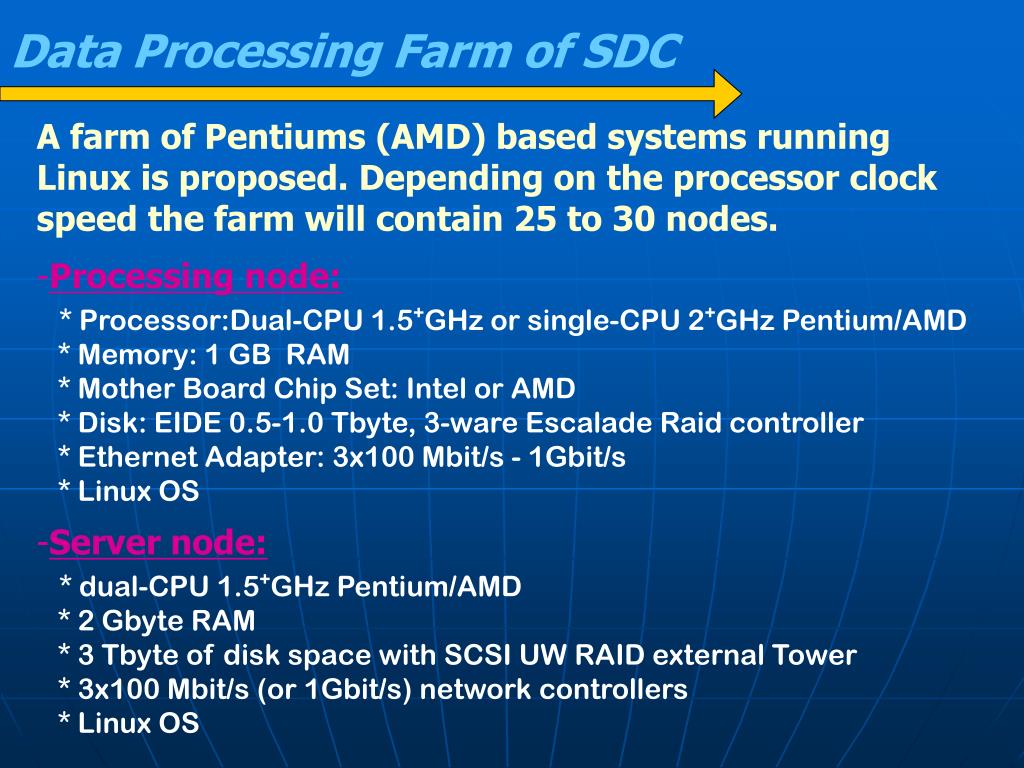 Data Processing Farm of SDC

A farm of Pentiums (AMD) based systems running Linux is proposed. Depending on the processor clock speed the farm will contain 25 to 30 nodes.

-Processing node:

* Processor:Dual-CPU 1.5$^+$GHz or single-CPU 2$^+$GHz Pentium/AMD
* Memory: 1 GB RAM
* Mother Board Chip Set: Intel or AMD
* Disk: EIDE 0.5-1.0 Tbyte, 3-ware Escalade Raid controller
* Ethernet Adapter: 3x100 Mbit/s - 1Gbit/s
* Linux OS

-Server node:

* dual-CPU 1.5$^+$GHz Pentium/AMD
* 2 Gbyte RAM
* 3 Tbyte of disk space with SCSI UW RAID external Tower
* 3x100 Mbit/s (or 1Gbit/s) network controllers
* Linux OS